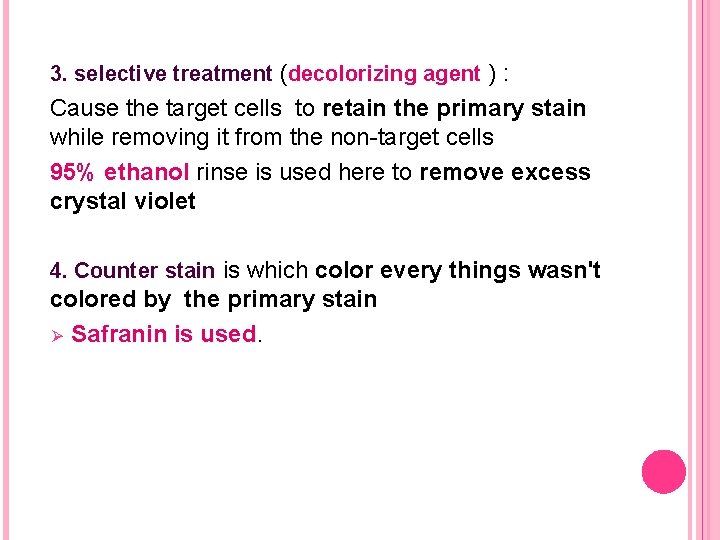 3. selective treatment (decolorizing agent ) :

Cause the target cells to retain the primary stain while removing it from the non-target cells

95% ethanol rinse is used here to remove excess crystal violet

4. Counter stain is which color every things wasn't colored by the primary stain

➢ Safranin is used.